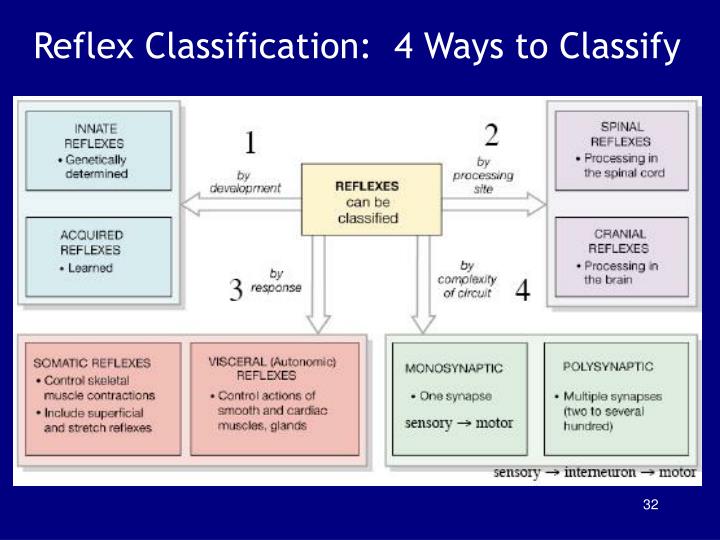 Reflex Classification: 4 Ways to Classify

INNATE REFLEXES
• Genetically determined

ACQUIRED REFLEXES
• Learned

1

by development

REFLEXES can be classified

2

by processing site

SPINAL REFLEXES
• Processing in the spinal cord

CRANIAL REFLEXES
• Processing in the brain

3

by response

by complexity of circuit

4

SOMATIC REFLEXES
• Control skeletal muscle contractions
• Include superficial and stretch reflexes

VISCERAL (Autonomic) REFLEXES
• Control actions of smooth and cardiac muscles, glands

MONOSYNAPTIC
• One synapse
sensory → motor

POLYSYNAPTIC
• Multiple synapses (two to several hundred)

sensory → interneuron → motor

32